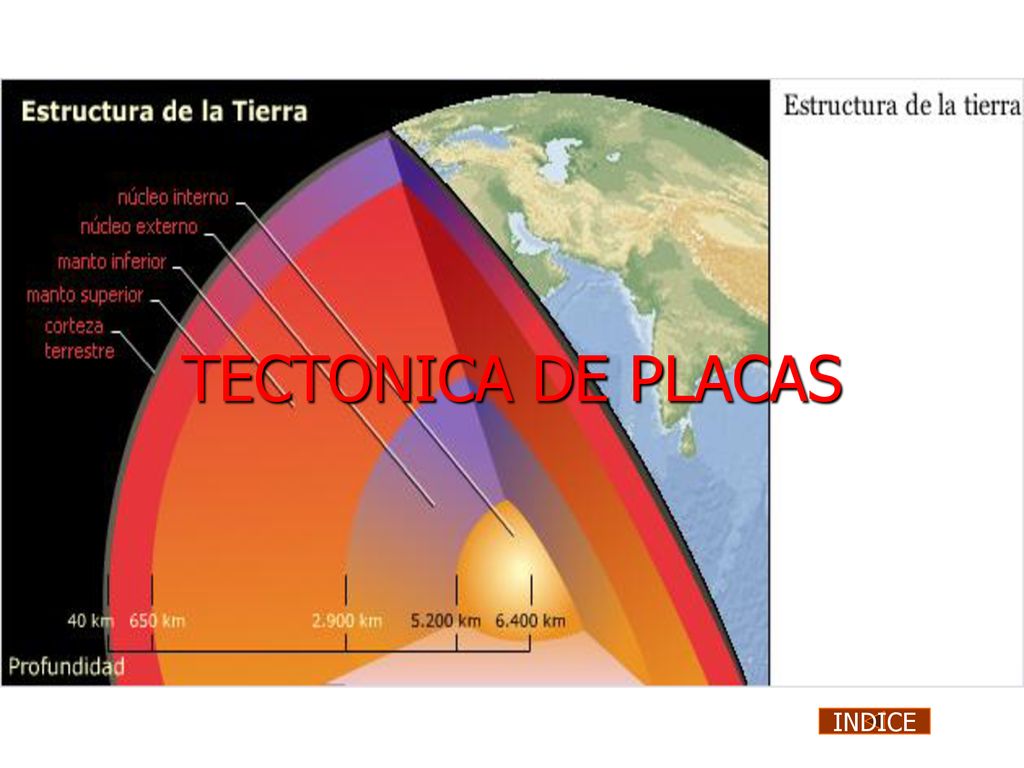 Estructura de la Tierra

Estructura de la tierra

núcleo interno
núcleo externo
manto inferior
manto superior
corteza terrestre

TECTONICA DE PLACAS

40 km 650 km 2.900 km 5.200 km 6.400 km

Profundidad

INDICE